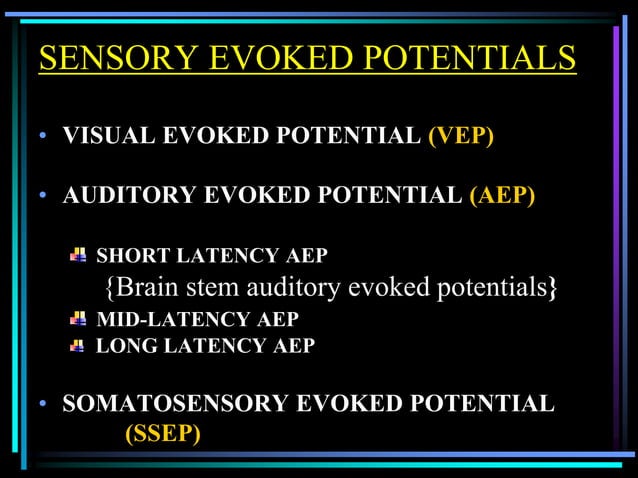 SENSORY EVOKED POTENTIALS

• VISUAL EVOKED POTENTIAL (VEP)

• AUDITORY EVOKED POTENTIAL (AEP)

SHORT LATENCY AEP
{Brain stem auditory evoked potentials}
MID-LATENCY AEP
LONG LATENCY AEP

• SOMATOSENSORY EVOKED POTENTIAL (SSEP)